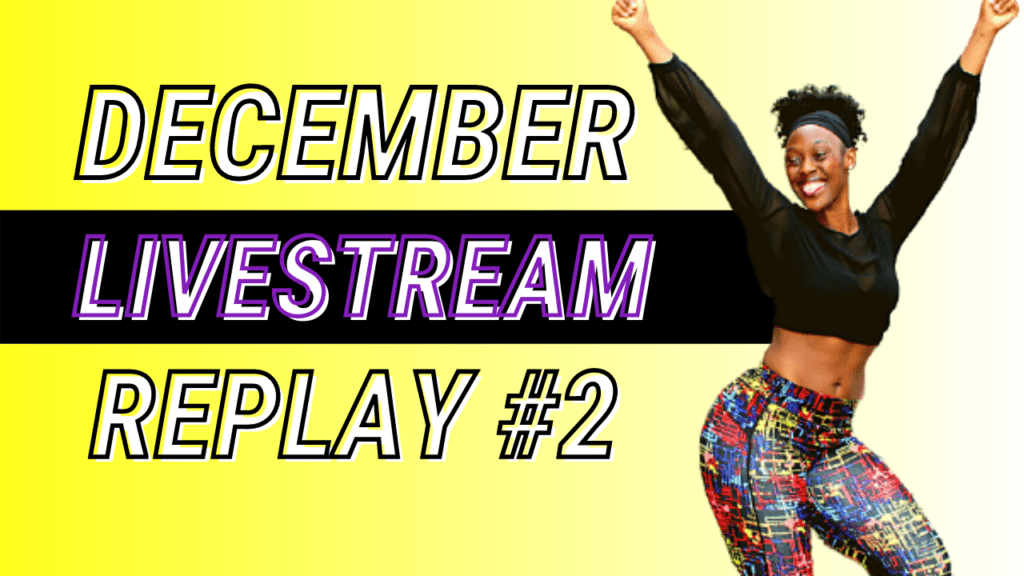 DECEMBER
LIVESTREAM
REPLAY #2